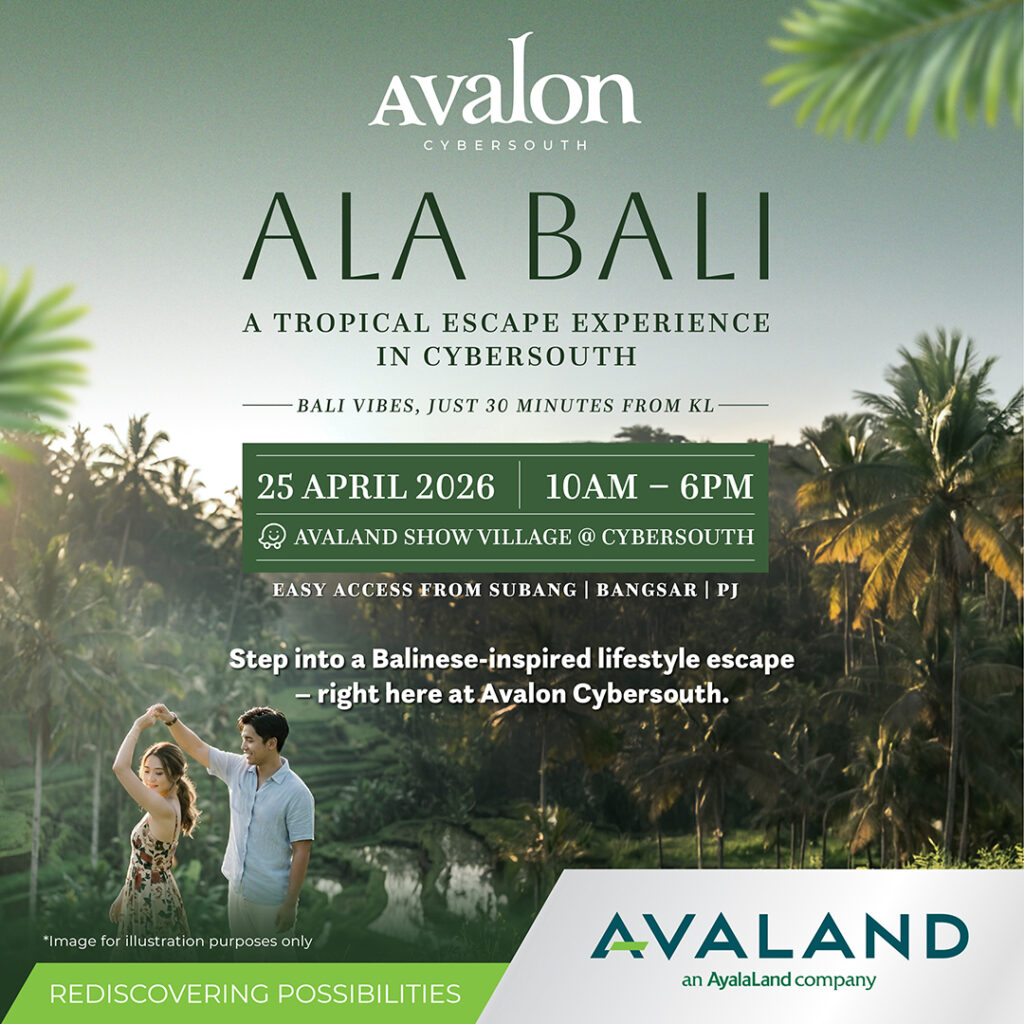 Avalon
CYBERSOUTH

ALA BALI

A TROPICAL ESCAPE EXPERIENCE IN CYBERSOUTH

BALI VIBES, JUST 30 MINUTES FROM KL

25 APRIL 2026 | 10AM – 6PM

AVALAND SHOW VILLAGE @ CYBERSOUTH

EASY ACCESS FROM SUBANG | BANGSAR | PJ

Step into a Balinese-inspired lifestyle escape – right here at Avalon Cybersouth.

*Image for illustration purposes only

REDISCOVERING POSSIBILITIES

AVALAND
an AyalaLand company